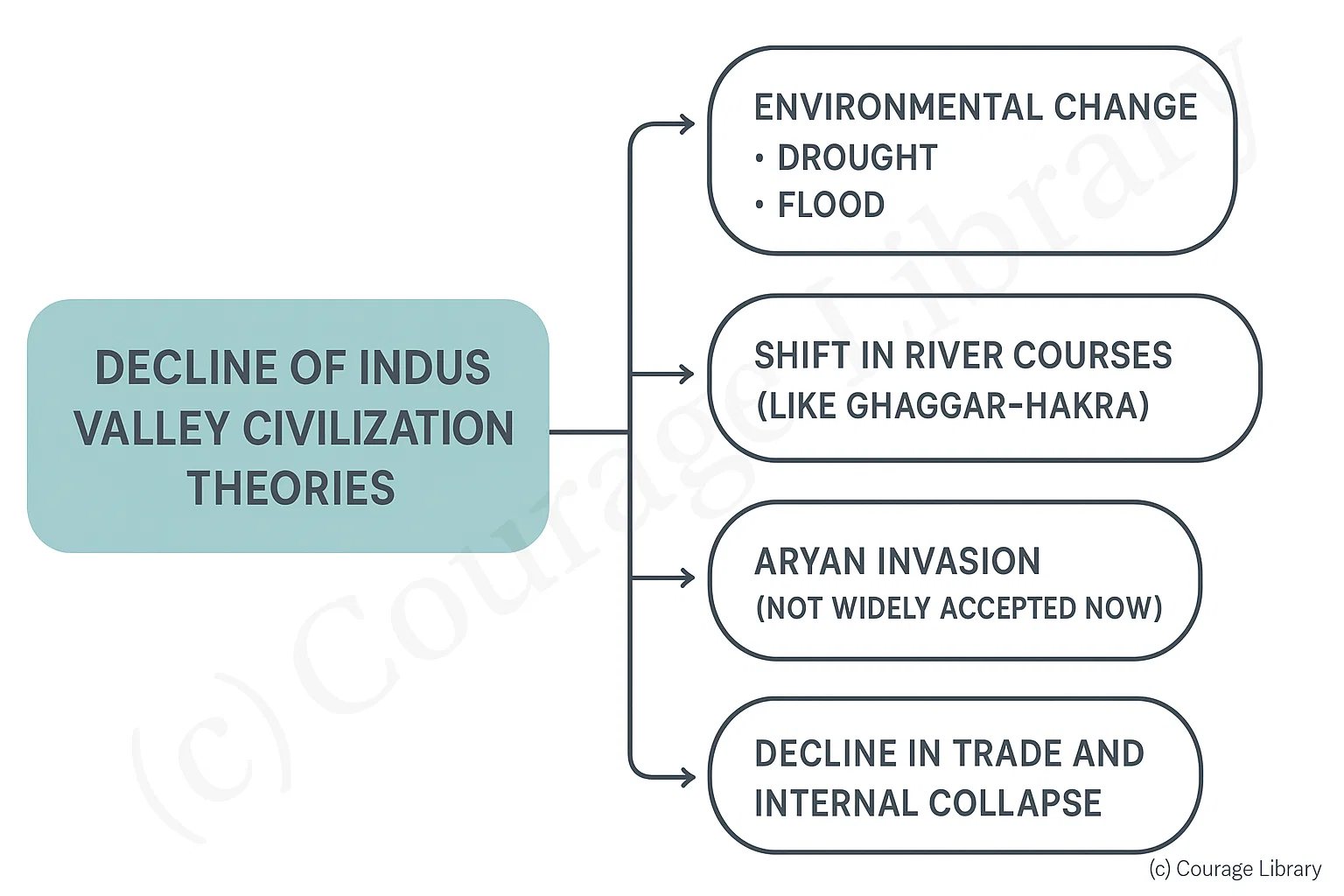 DECLINE OF INDUS VALLEY CIVILIZATION THEORIES

ENVIRONMENTAL CHANGE
• DROUGHT
• FLOOD

SHIFT IN RIVER COURSES (LIKE GHAGGAR-HAKRA)

ARYAN INVASION (NOT WIDELY ACCEPTED NOW)

DECLINE IN TRADE AND INTERNAL COLLAPSE

(c) Courage Library

(c) Courage Library